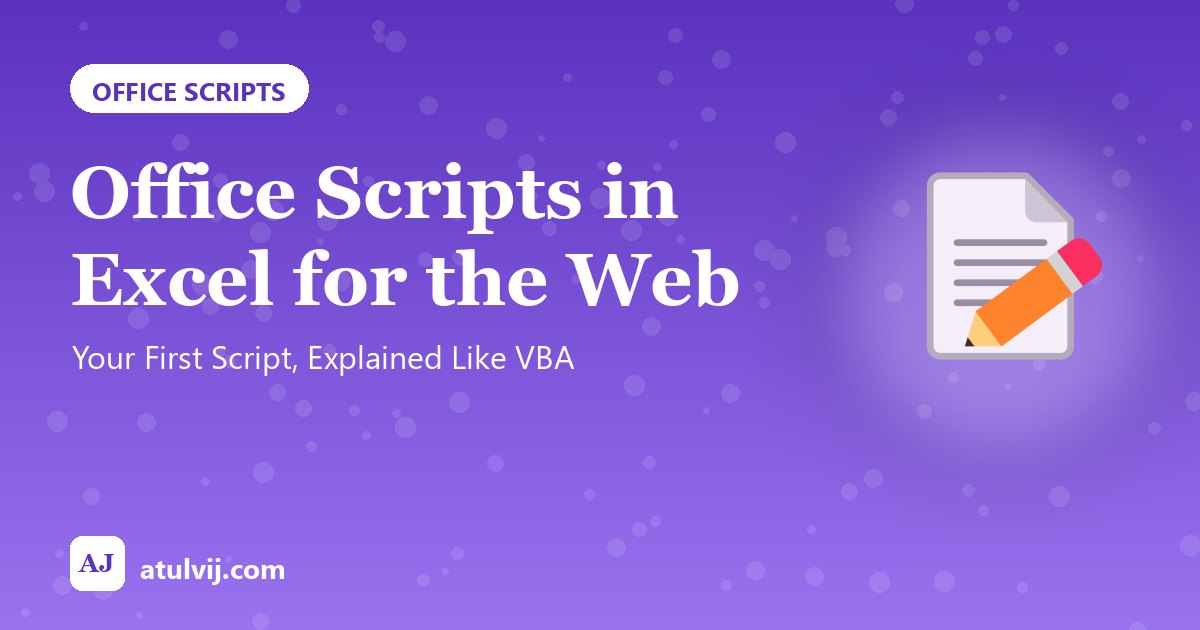 OFFICE SCRIPTS

Office Scripts in Excel for the Web

Your First Script, Explained Like VBA

AJ

atulvij.com